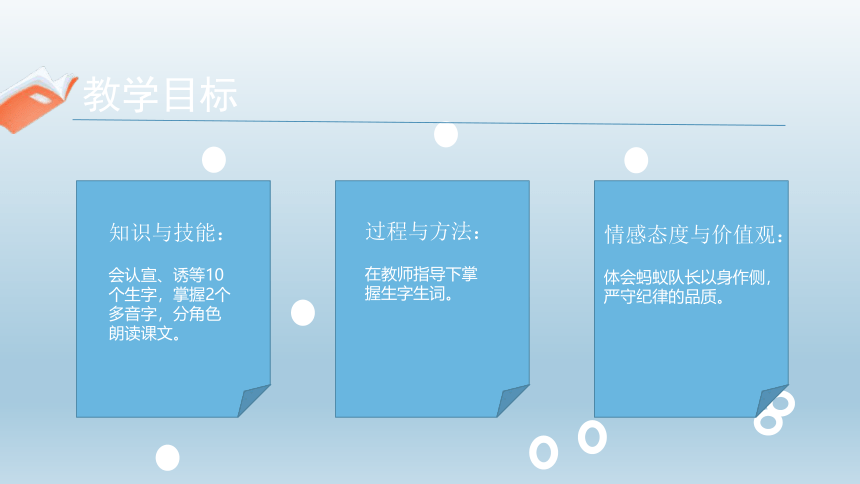 教学目标

知识与技能：

会认宣、诱等10个生字，掌握2个多音字，分角色朗读课文。

过程与方法：

在教师指导下掌握生字生词。

情感态度与价值观：

体会蚂蚁队长以身作侧，严守纪律的品质。